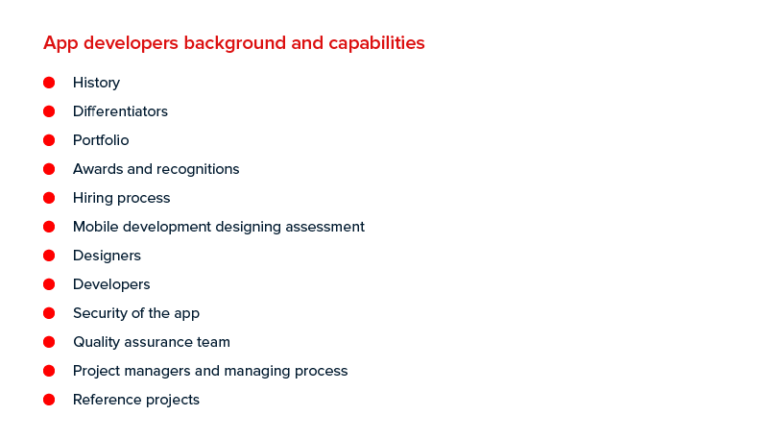 App developers background and capabilities

- History
- Differentiators
- Portfolio
- Awards and recognitions
- Hiring process
- Mobile development designing assessment
- Designers
- Developers
- Security of the app
- Quality assurance team
- Project managers and managing process
- Reference projects